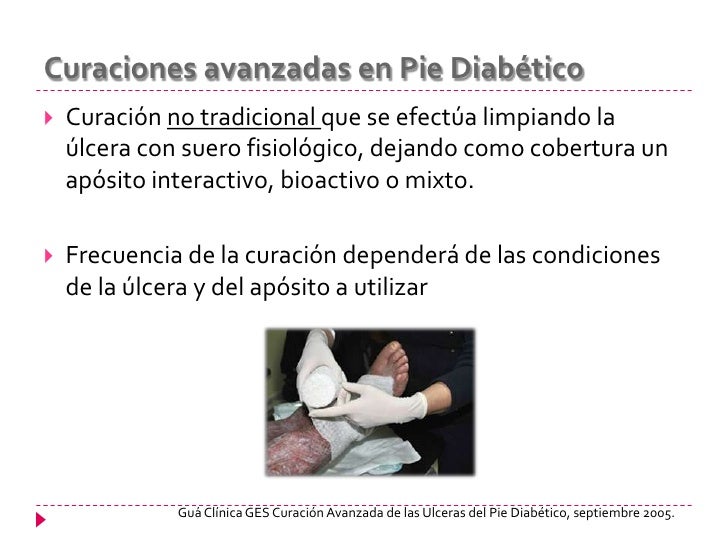 Curaciones avanzadas en Pie Diabético

Curación no tradicional que se efectúa limpiando la úlcera con suero fisiológico, dejando como cobertura un apósito interactivo, bioactivo o mixto.

Frecuencia de la curación dependerá de las condiciones de la úlcera y del apósito a utilizar

Guá Clínica GES Curación Avanzada de las Ulceras del Pie Diabético, septiembre 2005.